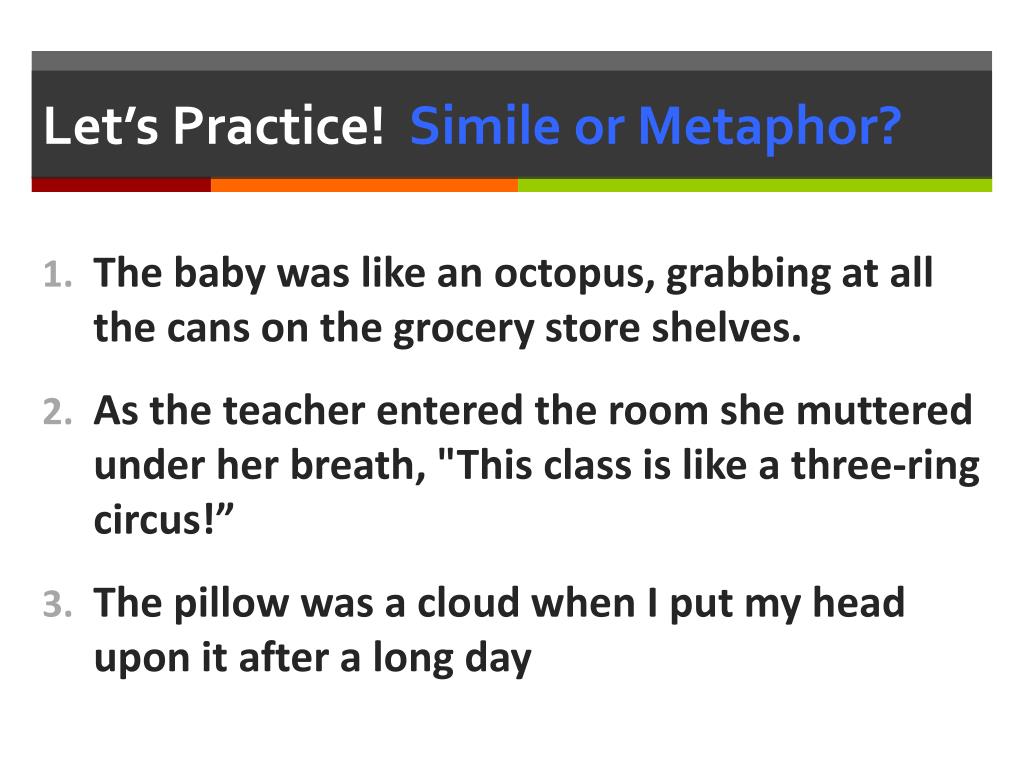 Let’s Practice! Simile or Metaphor?

1. The baby was like an octopus, grabbing at all the cans on the grocery store shelves.

2. As the teacher entered the room she muttered under her breath, "This class is like a three-ring circus!”

3. The pillow was a cloud when I put my head upon it after a long day